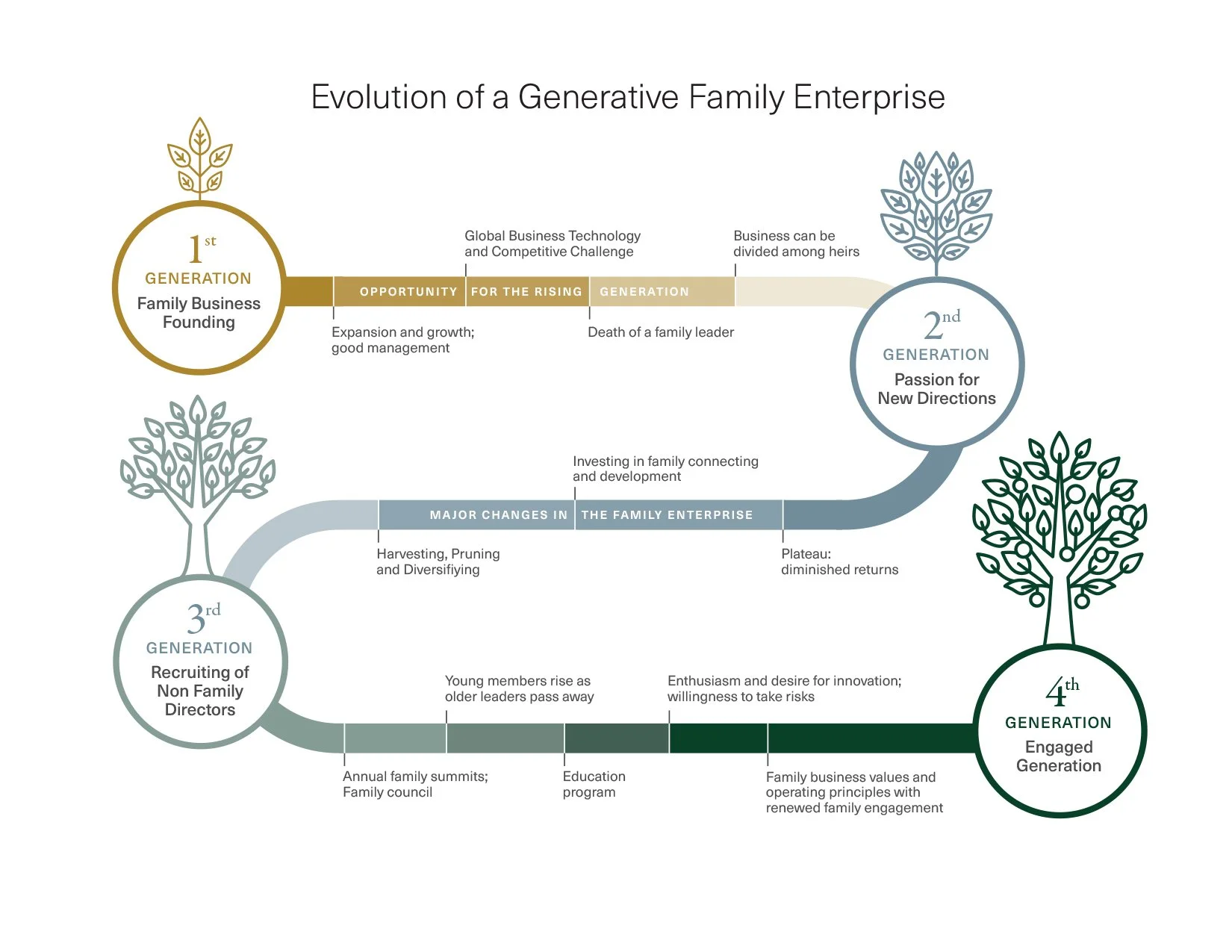 Evolution of a Generative Family Enterprise

1st
GENERATION
Family Business Founding

Global Business Technology and Competitive Challenge

Business can be divided among heirs

OPPORTUNITY FOR THE RISING GENERATION

Expansion and growth; good management

Death of a family leader

2nd
GENERATION
Passion for New Directions

Investing in family connecting and development

MAJOR CHANGES IN THE FAMILY ENTERPRISE

Harvesting, Pruning and Diversifiying

Plateau: diminished returns

3rd
GENERATION
Recruiting of Non Family Directors

Young members rise as older leaders pass away

Enthusiasm and desire for innovation; willingness to take risks

Annual family summits; Family council

Education program

Family business values and operating principles with renewed family engagement

4th
GENERATION
Engaged Generation